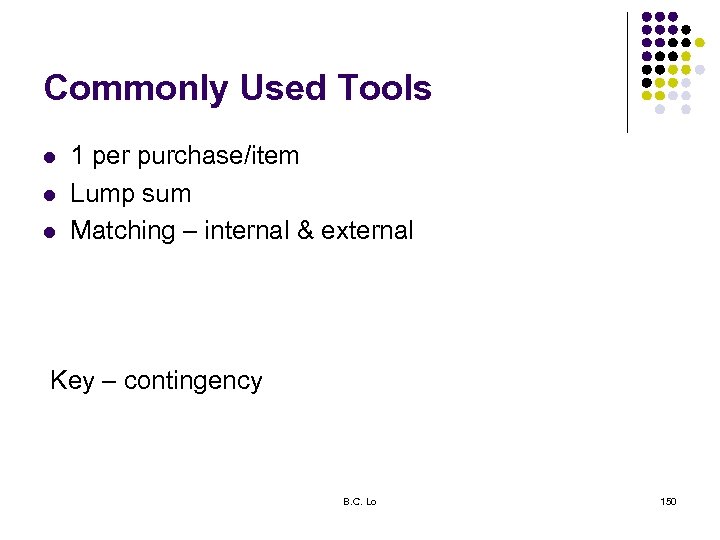 Commonly Used Tools

- 1 per purchase/item
- Lump sum
- Matching – internal & external

Key – contingency

B.C. Lo

150